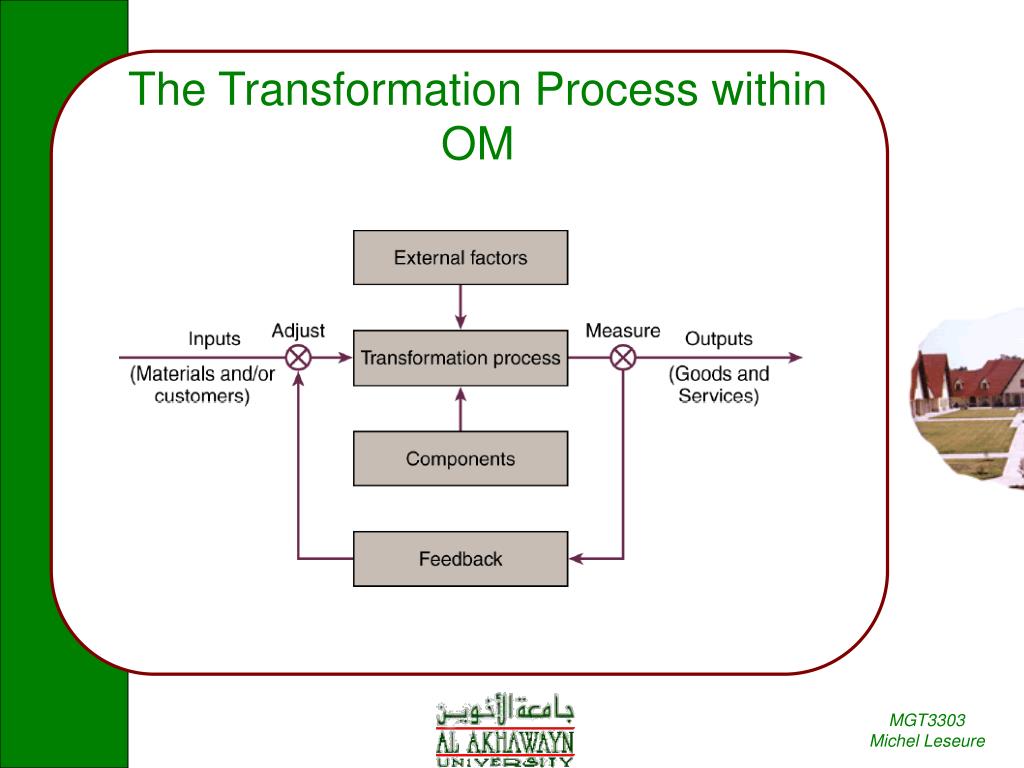 The Transformation Process within OM

External factors

Inputs
(Materials and/or customers)

Adjust

Transformation process

Measure

Outputs
(Goods and Services)

Components

Feedback

جامعة الأخوين
AL AKHAWAYN
UNIVERSITY

MGT3303
Michel Leseure